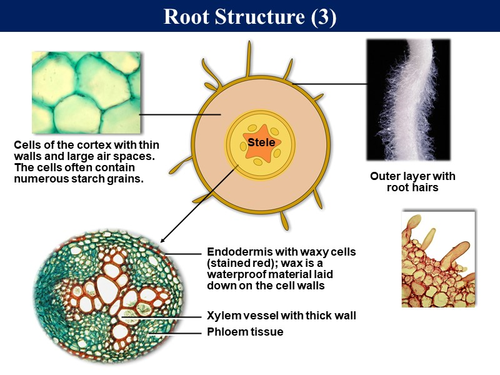 Root Structure (3)

Cells of the cortex with thin walls and large air spaces. The cells often contain numerous starch grains.

Stele

Outer layer with root hairs

Endodermis with waxy cells (stained red); wax is a waterproof material laid down on the cell walls

Xylem vessel with thick wall

Phloem tissue